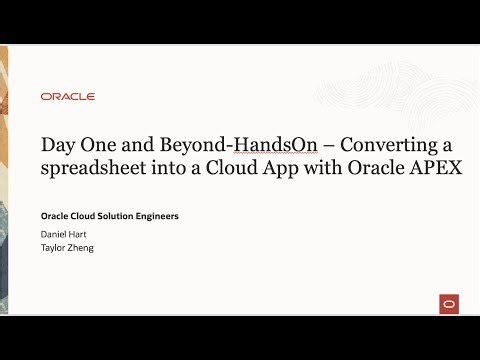 ORACLE

Day One and Beyond-HandsOn – Converting a spreadsheet into a Cloud App with Oracle APEX

Oracle Cloud Solution Engineers

Daniel Hart
Taylor Zheng